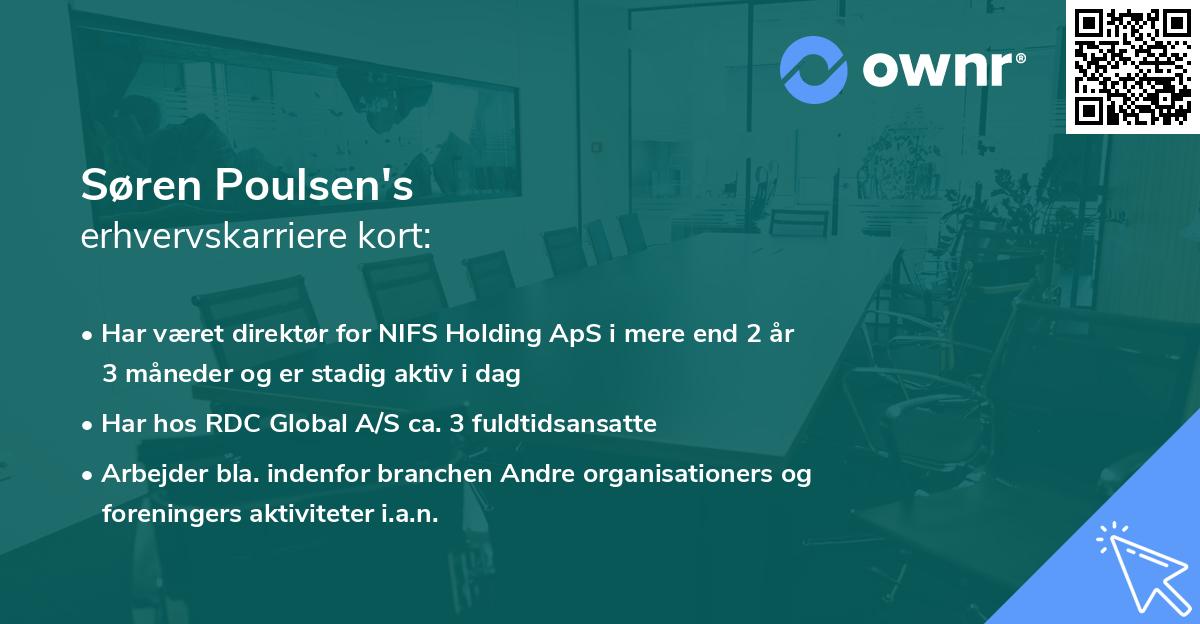 ownr®

Søren Poulsen's
erhvervskarriere kort:

• Har været direktør for NIFS Holding ApS i mere end 2 år 3 måneder og er stadig aktiv i dag

• Har hos RDC Global A/S ca. 3 fuldtidsansatte

• Arbejder bla. indenfor branchen Andre organisationers og foreningers aktiviteter i.a.n.